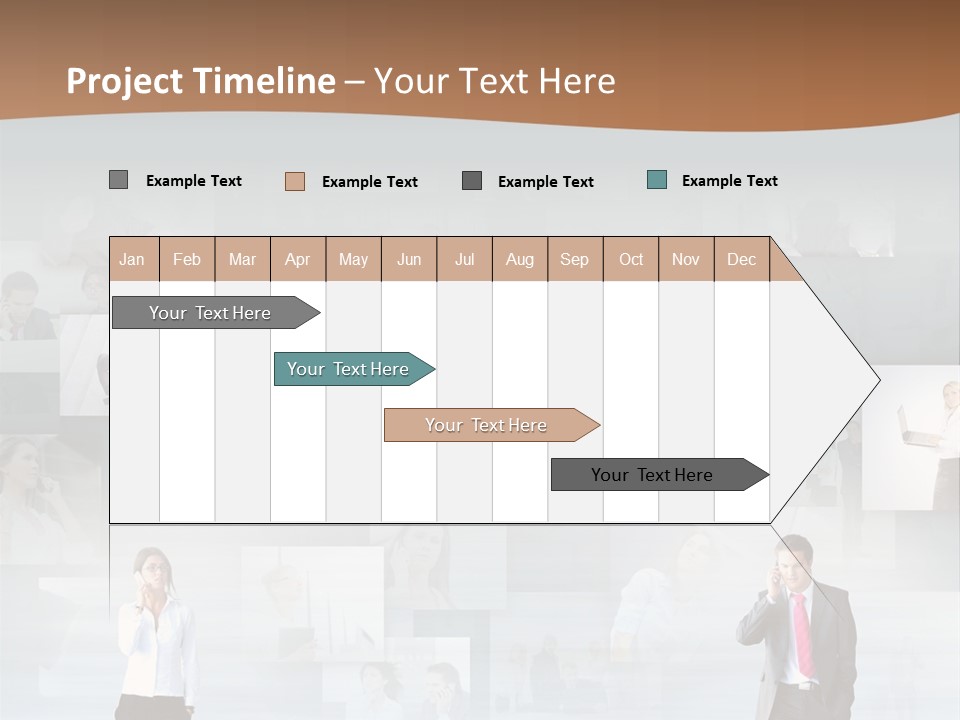 Project Timeline – Your Text Here

Example Text
Example Text
Example Text
Example Text

| Jan | Feb | Mar | Apr | May | Jun | Jul | Aug | Sep | Oct | Nov | Dec |
|---|---|---|---|---|---|---|---|---|---|---|---|

Your Text Here

Your Text Here

Your Text Here

Your Text Here